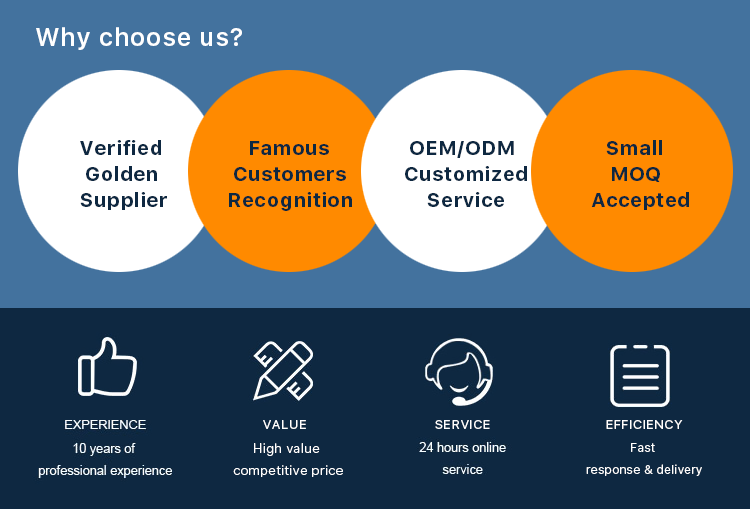 Why choose us?

Verified Golden Supplier

Famous Customers Recognition

OEM/ODM Customized Service

Small MOQ Accepted

EXPERIENCE
10 years of professional experience

VALUE
High value competitive price

SERVICE
24 hours online service

EFFICIENCY
Fast response & delivery